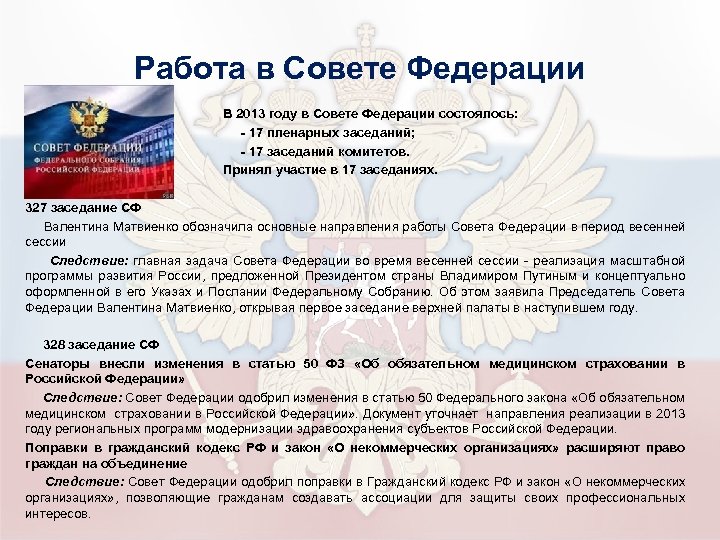 Работа в Совете Федерации

СОВЕТ ФЕДЕРАЦИИ
ФЕДЕРАЛЬНОГО СОБРАНИЯ
РОССИЙСКОЙ ФЕДЕРАЦИИ

В 2013 году в Совете Федерации состоялось:
- 17 пленарных заседаний;
- 17 заседаний комитетов.
Принял участие в 17 заседаниях.

327 заседание СФ

Валентина Матвиенко обозначила основные направления работы Совета Федерации в период весенней сессии

Следствие: главная задача Совета Федерации во время весенней сессии - реализация масштабной программы развития России, предложенной Президентом страны Владимиром Путиным и концептуально оформленной в его Указах и Послании Федеральному Собранию. Об этом заявила Председатель Совета Федерации Валентина Матвиенко, открывая первое заседание верхней палаты в наступившем году.

328 заседание СФ

Сенаторы внесли изменения в статью 50 ФЗ «Об обязательном медицинском страховании в Российской Федерации»

Следствие: Совет Федерации одобрил изменения в статью 50 Федерального закона «Об обязательном медицинском страховании в Российской Федерации». Документ уточняет направления реализации в 2013 году региональных программ модернизации здравоохранения субъектов Российской Федерации.

Поправки в гражданский кодекс РФ и закон «О некоммерческих организациях» расширяют право граждан на объединение

Следствие: Совет Федерации одобрил поправки в Гражданский кодекс РФ и закон «О некоммерческих организациях», позволяющие гражданам создавать ассоциации для защиты своих профессиональных интересов.